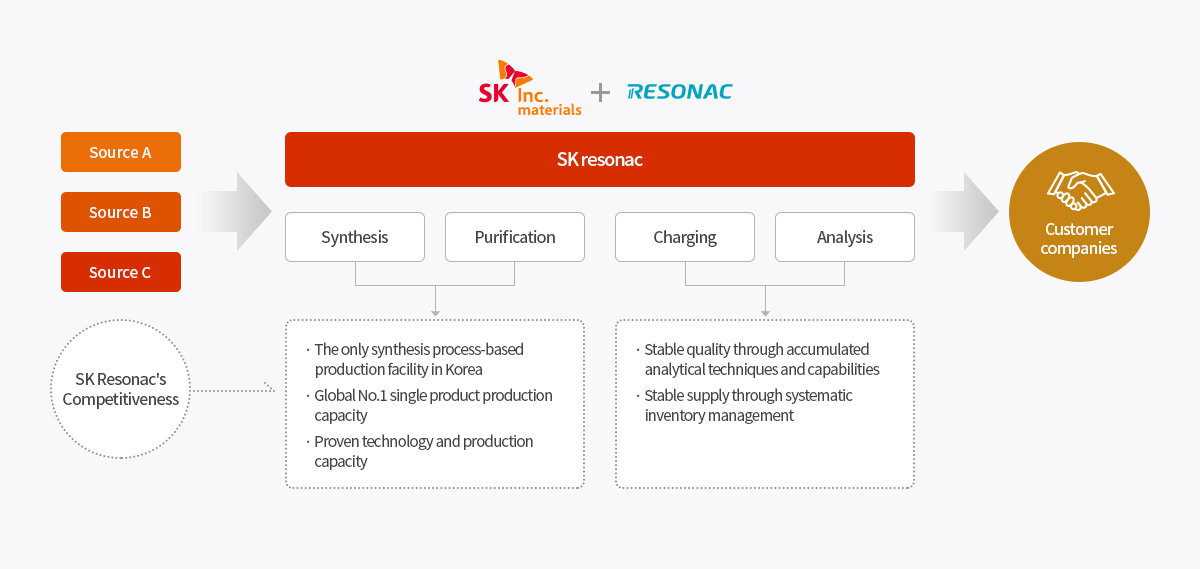 SK Inc. materials + RESONAC

Source A

Source B

Source C

SK resonac

Synthesis

Purification

Charging

Analysis

Customer companies

SK Resonac's Competitiveness

· The only synthesis process-based production facility in Korea
· Global No.1 single product production capacity
· Proven technology and production capacity

· Stable quality through accumulated analytical techniques and capabilities
· Stable supply through systematic inventory management